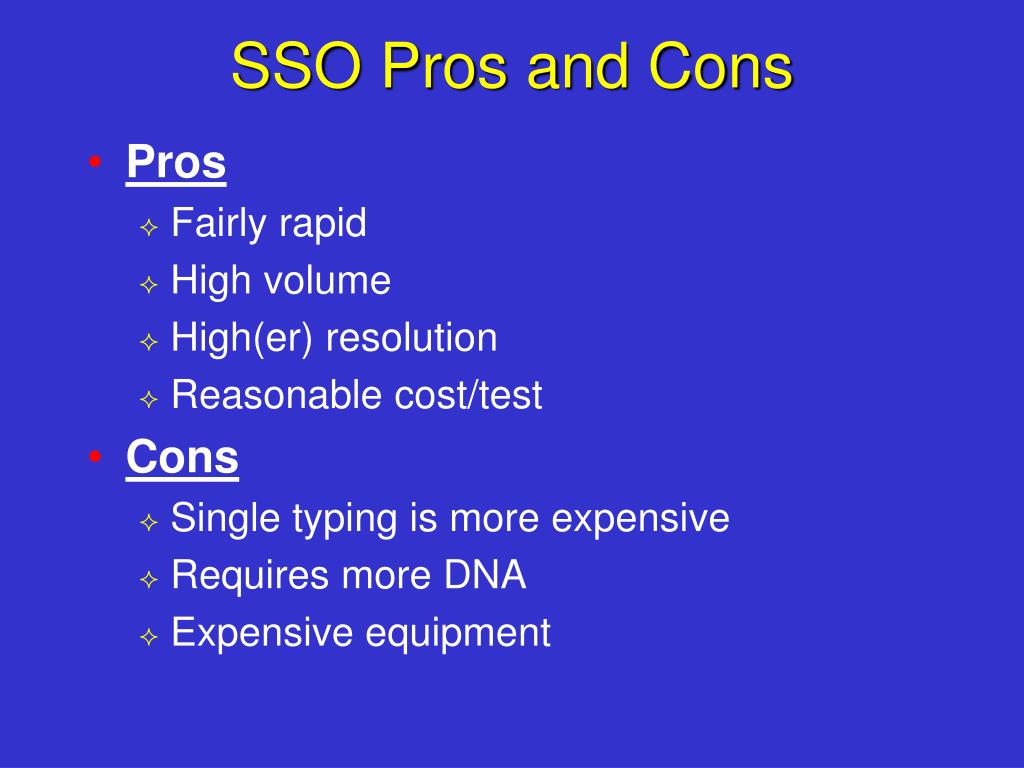 SSO Pros and Cons

• Pros
✧ Fairly rapid
✧ High volume
✧ High(er) resolution
✧ Reasonable cost/test
• Cons
✧ Single typing is more expensive
✧ Requires more DNA
✧ Expensive equipment